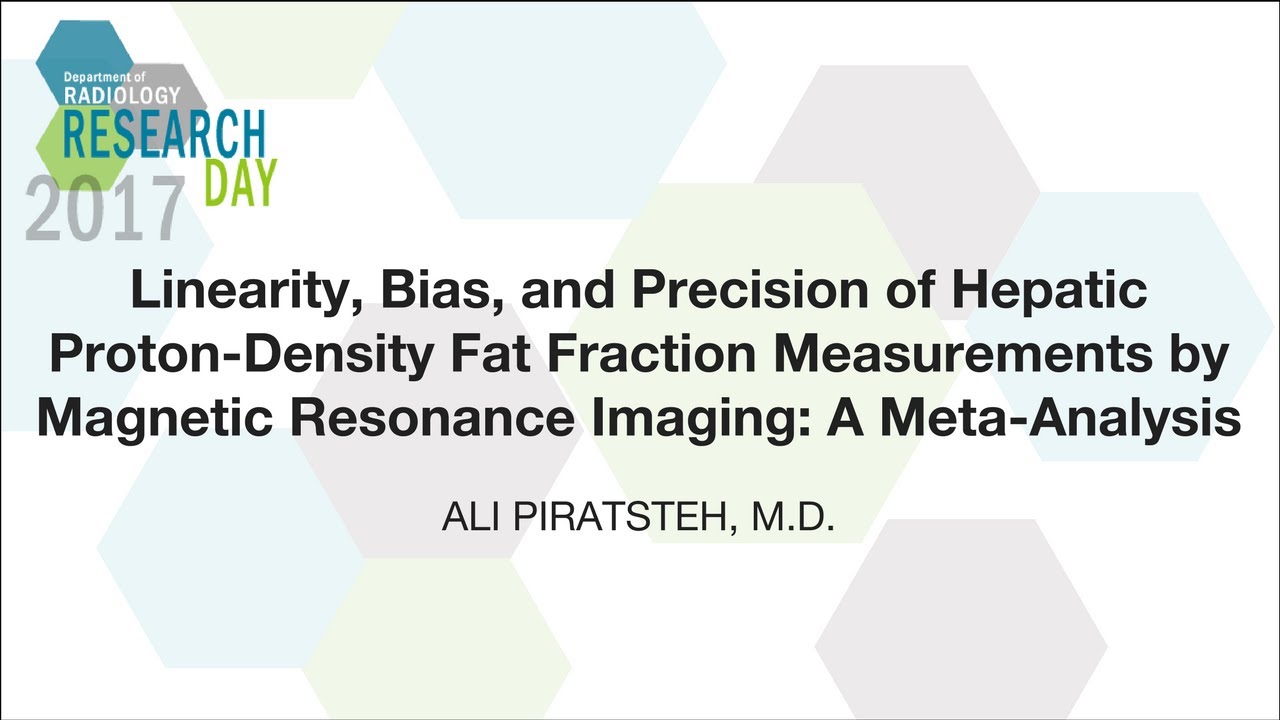 Department of
RADIOLOGY
RESEARCH
DAY
2017

Linearity, Bias, and Precision of Hepatic Proton-Density Fat Fraction Measurements by Magnetic Resonance Imaging: A Meta-Analysis

ALI PIRATSTEH, M.D.